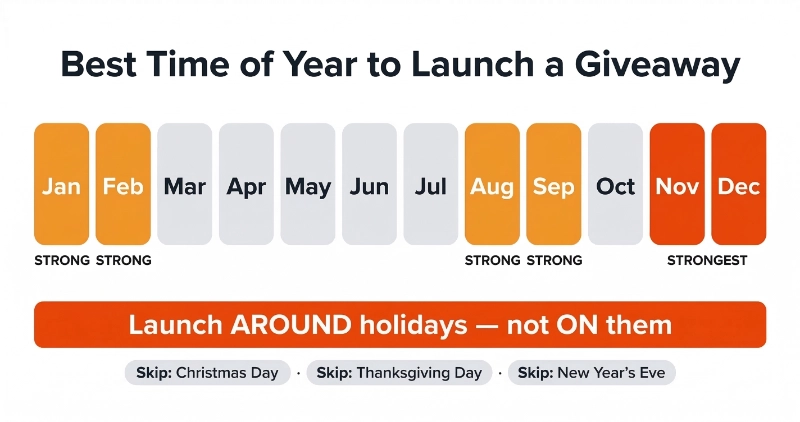 Best Time of Year to Launch a Giveaway

Jan Feb Mar Apr May Jun Jul Aug Sep Oct Nov Dec

STRONG STRONG STRONG STRONG STRONGEST

Launch AROUND holidays — not ON them

Skip: Christmas Day · Skip: Thanksgiving Day · Skip: New Year's Eve